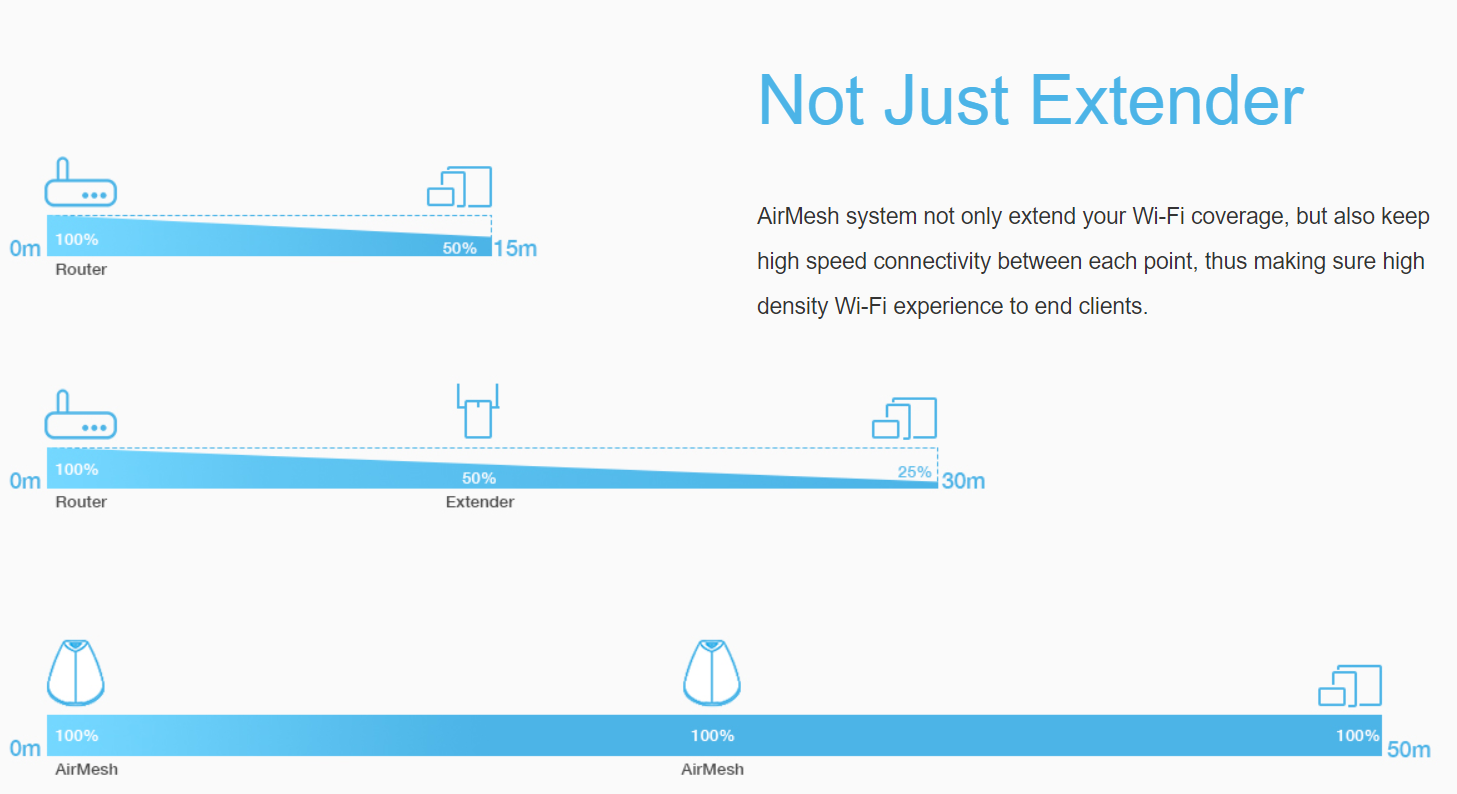 Not Just Extender

AirMesh system not only extend your Wi-Fi coverage, but also keep high speed connectivity between each point, thus making sure high density Wi-Fi experience to end clients.

0m 100% 50% 15m
Router

0m 100% 50% 25% 30m
Router Extender

0m 100% 100% 100% 50m
AirMesh AirMesh